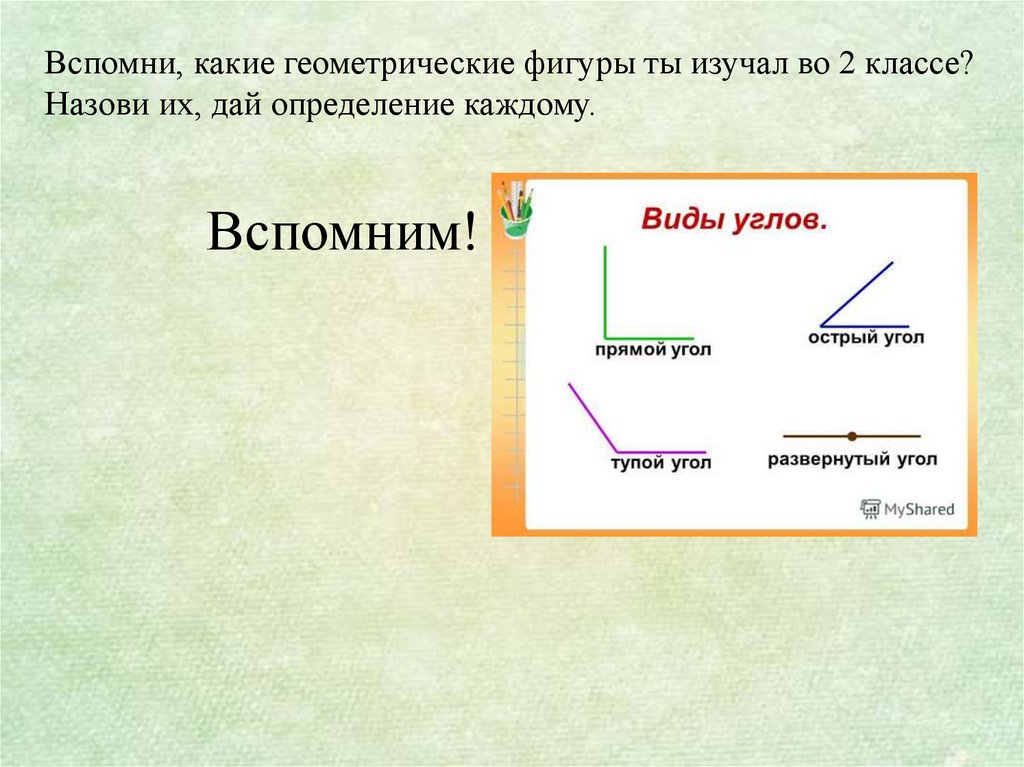 Вспомни, какие геометрические фигуры ты изучал во 2 классе? Назови их, дай определение каждому.

Вспомним!

Виды углов.

прямой угол

острый угол

тупой угол

развернутый угол

MyShared